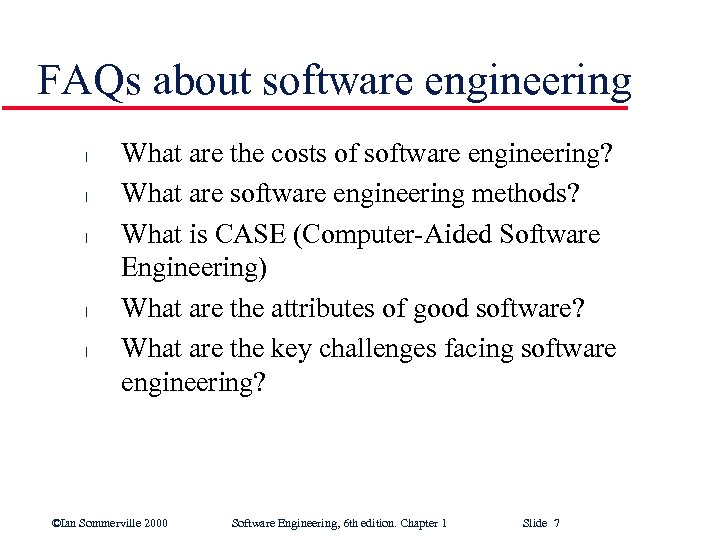 FAQs about software engineering

l What are the costs of software engineering?

l What are software engineering methods?

l What is CASE (Computer-Aided Software Engineering)

l What are the attributes of good software?

l What are the key challenges facing software engineering?

©Ian Sommerville 2000 Software Engineering, 6th edition. Chapter 1 Slide 7